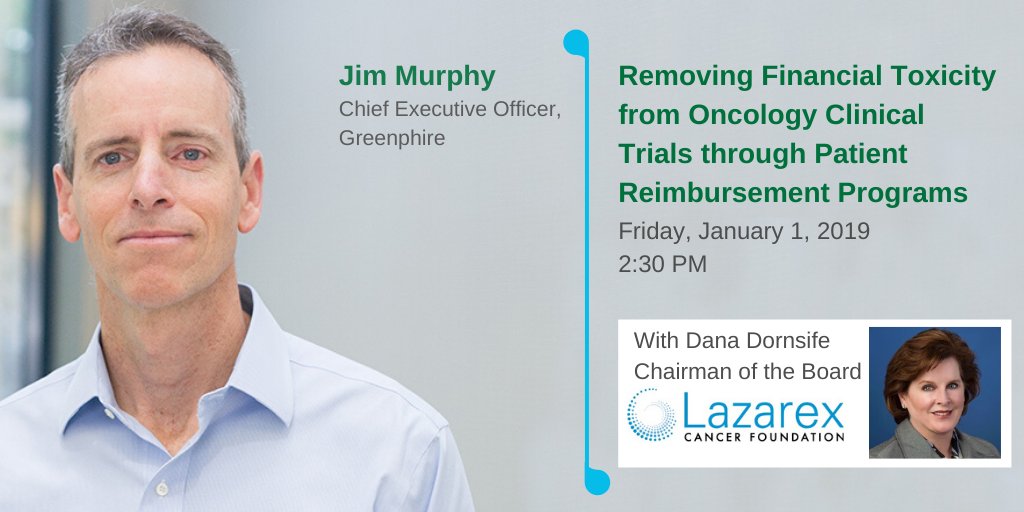 Jim Murphy
Chief Executive Officer, Greenphire

Removing Financial Toxicity from Oncology Clinical Trials through Patient Reimbursement Programs
Friday, January 1, 2019
2:30 PM

With Dana Dornsife
Chairman of the Board

Lazarex
CANCER FOUNDATION